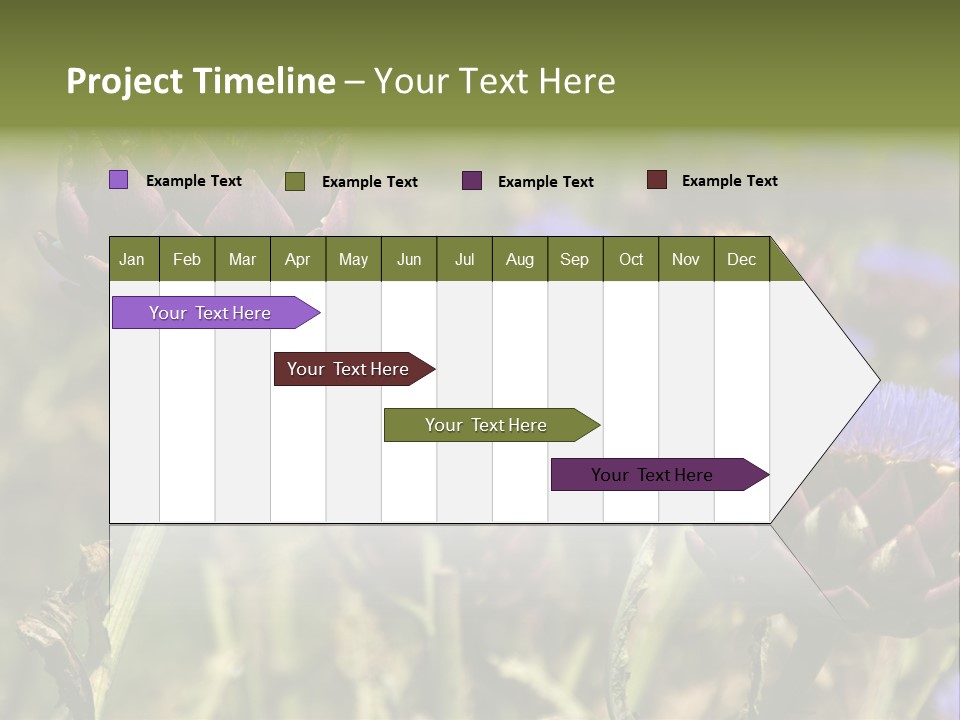 Project Timeline – Your Text Here

Example Text
Example Text
Example Text
Example Text

Jan Feb Mar Apr May Jun Jul Aug Sep Oct Nov Dec

Your Text Here
Your Text Here
Your Text Here
Your Text Here